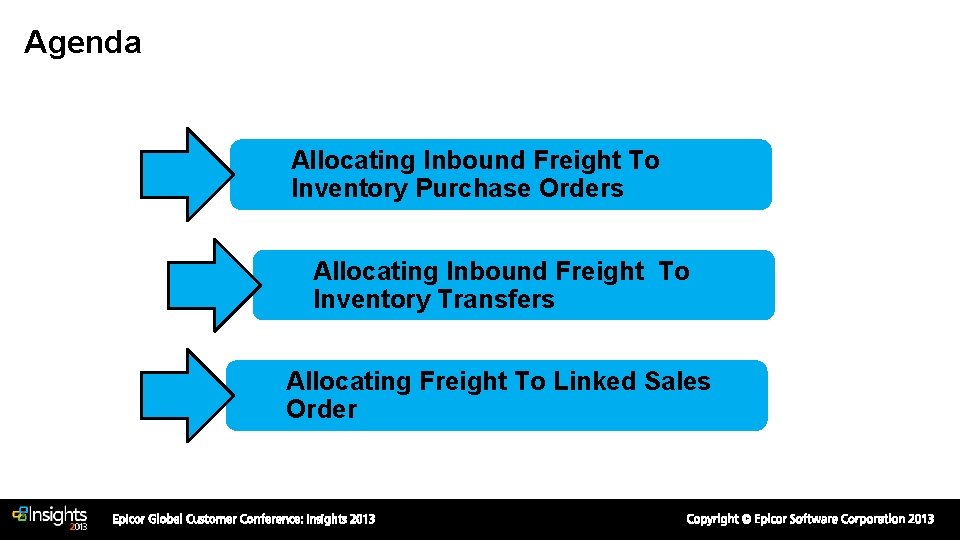 Agenda

Allocating Inbound Freight To Inventory Purchase Orders

Allocating Inbound Freight To Inventory Transfers

Allocating Freight To Linked Sales Order

Insights 2013

Epicor Global Customer Conference: Insights 2013

Copyright © Epicor Software Corporation 2013